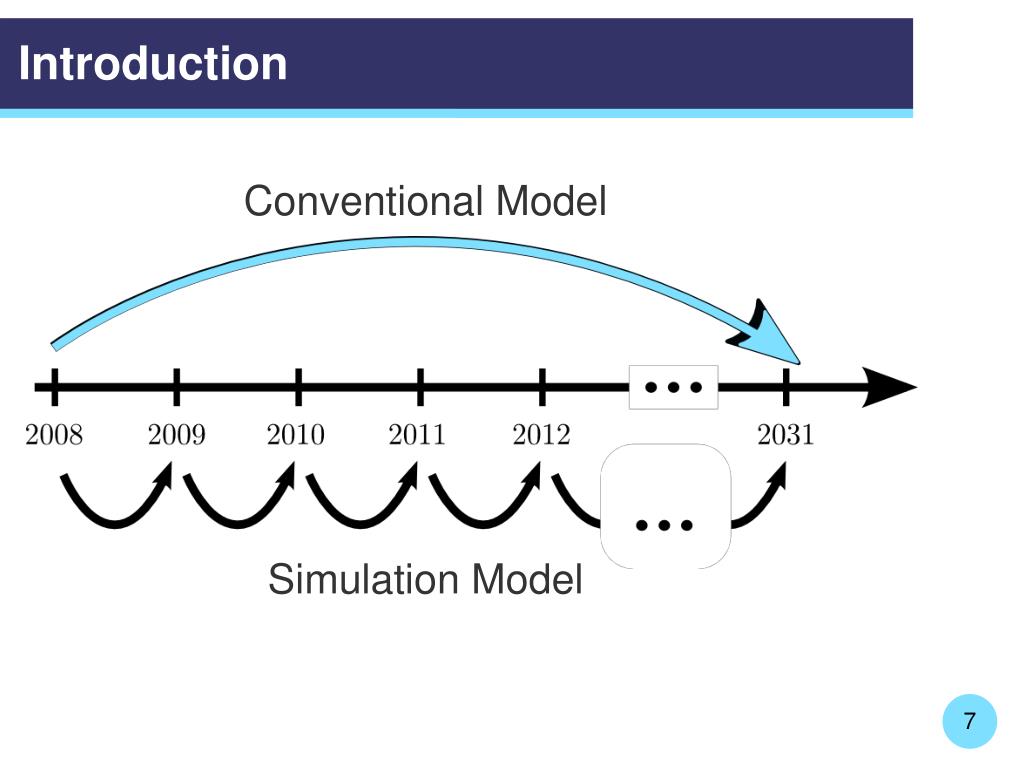 Introduction

Conventional Model

...

2008 2009 2010 2011 2012 2031

...

Simulation Model

7